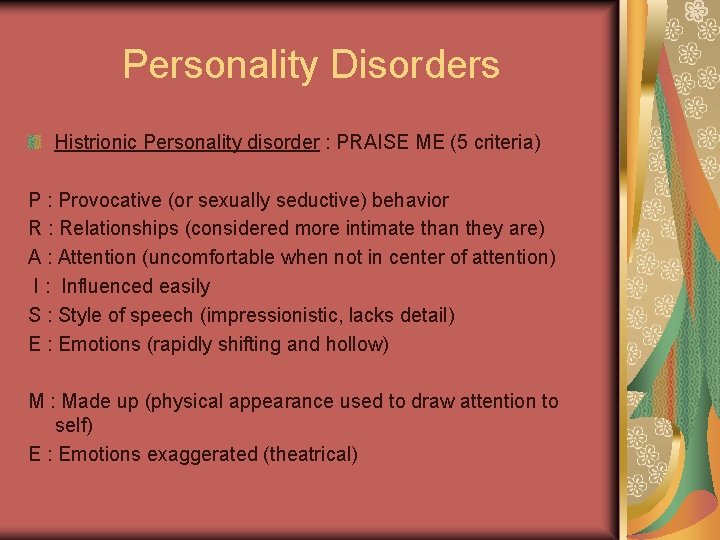 Personality Disorders

Histrionic Personality disorder : PRAISE ME (5 criteria)

P : Provocative (or sexually seductive) behavior
R : Relationships (considered more intimate than they are)
A : Attention (uncomfortable when not in center of attention)
I : Influenced easily
S : Style of speech (impressionistic, lacks detail)
E : Emotions (rapidly shifting and hollow)

M : Made up (physical appearance used to draw attention to self)
E : Emotions exaggerated (theatrical)